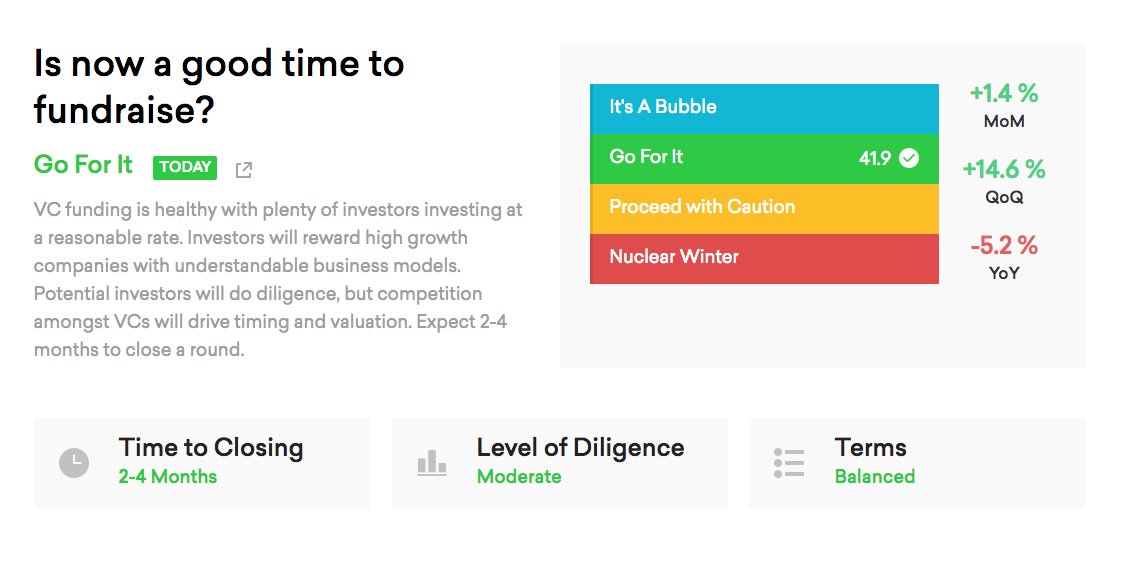 Is now a good time to fundraise?

Go For It TODAY

VC funding is healthy with plenty of investors investing at a reasonable rate. Investors will reward high growth companies with understandable business models. Potential investors will do diligence, but competition amongst VCs will drive timing and valuation. Expect 2-4 months to close a round.

It's A Bubble
Go For It 41.9
Proceed with Caution
Nuclear Winter

+1.4 %
MoM
+14.6 %
QoQ
-5.2 %
YoY

Time to Closing
2-4 Months

Level of Diligence
Moderate

Terms
Balanced